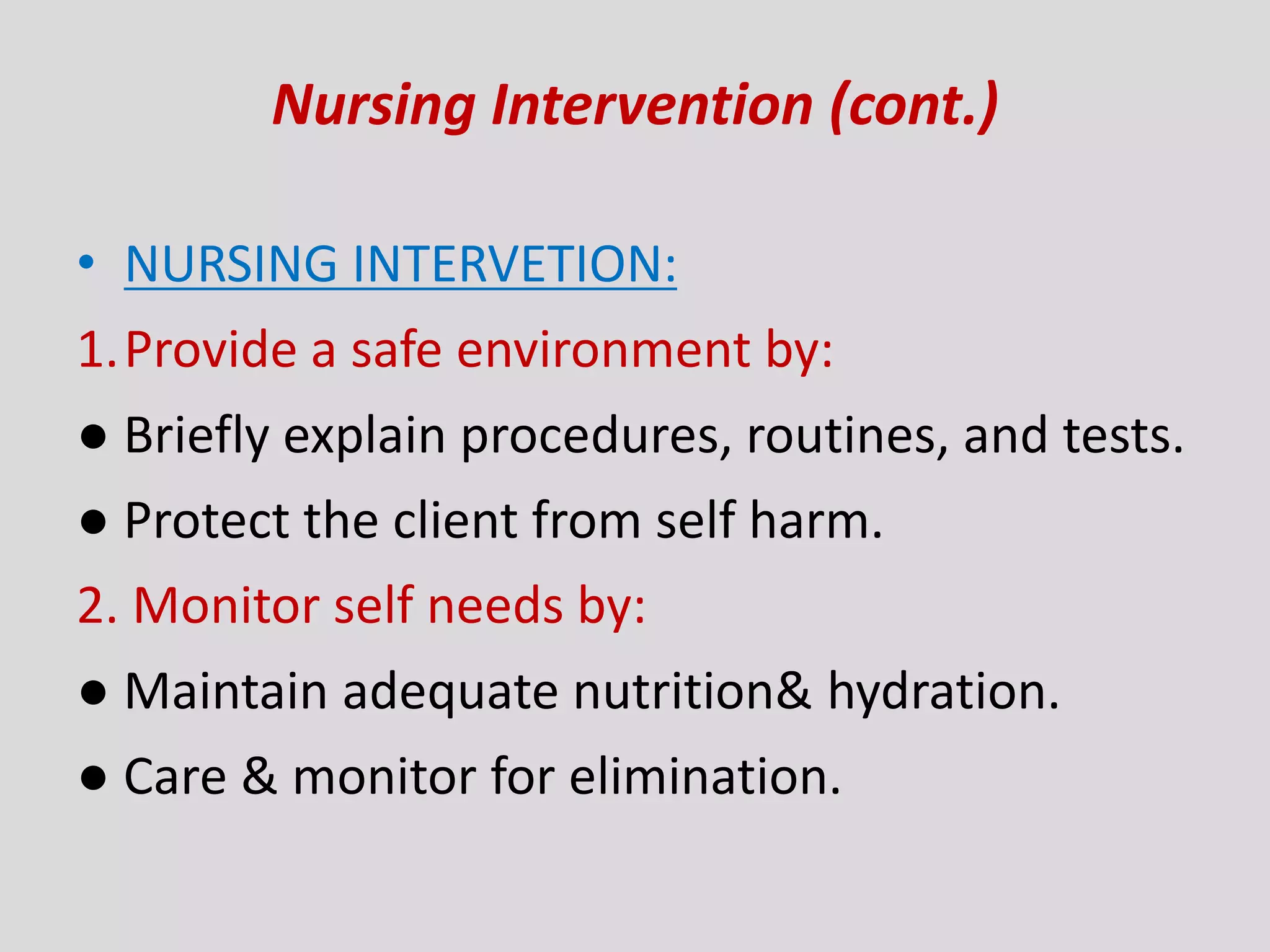 Nursing Intervention (cont.)

• NURSING INTERVETION:

1. Provide a safe environment by:

● Briefly explain procedures, routines, and tests.

● Protect the client from self harm.

2. Monitor self needs by:

● Maintain adequate nutrition& hydration.

● Care & monitor for elimination.